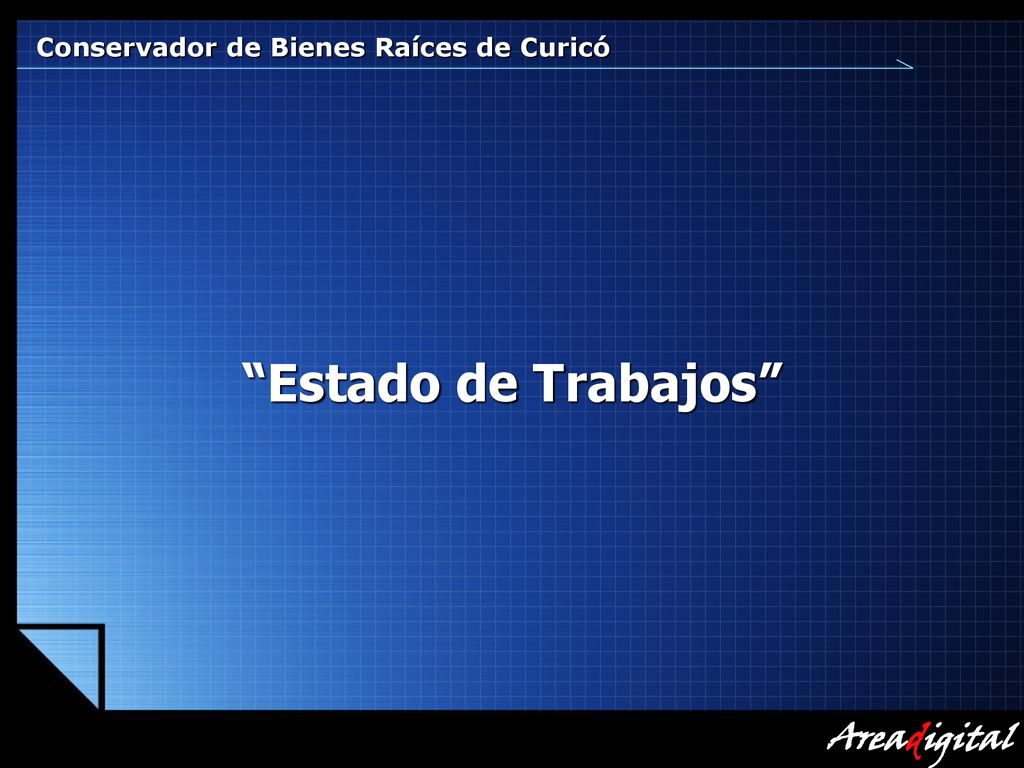 Conservador de Bienes Raíces de Curicó

“Estado de Trabajos”

Areadigital